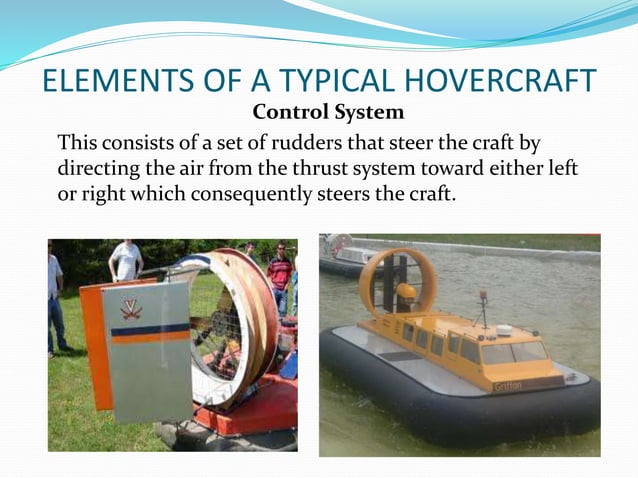 ELEMENTS OF A TYPICAL HOVERCRAFT

Control System

This consists of a set of rudders that steer the craft by directing the air from the thrust system toward either left or right which consequently steers the craft.

Griffon